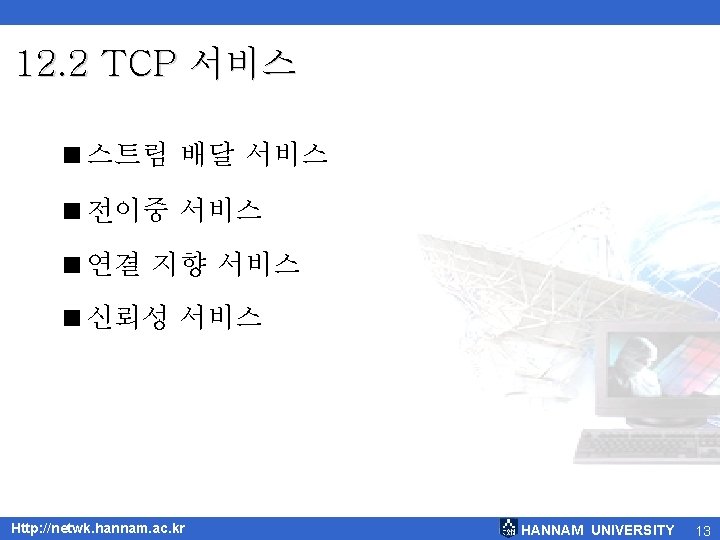 12.2 TCP 서비스

■ 스트림 배달 서비스

■ 전이중 서비스

■ 연결 지향 서비스

■ 신뢰성 서비스

Http://netwk.hannam.ac.kr

HANNAM UNIVERSITY 13